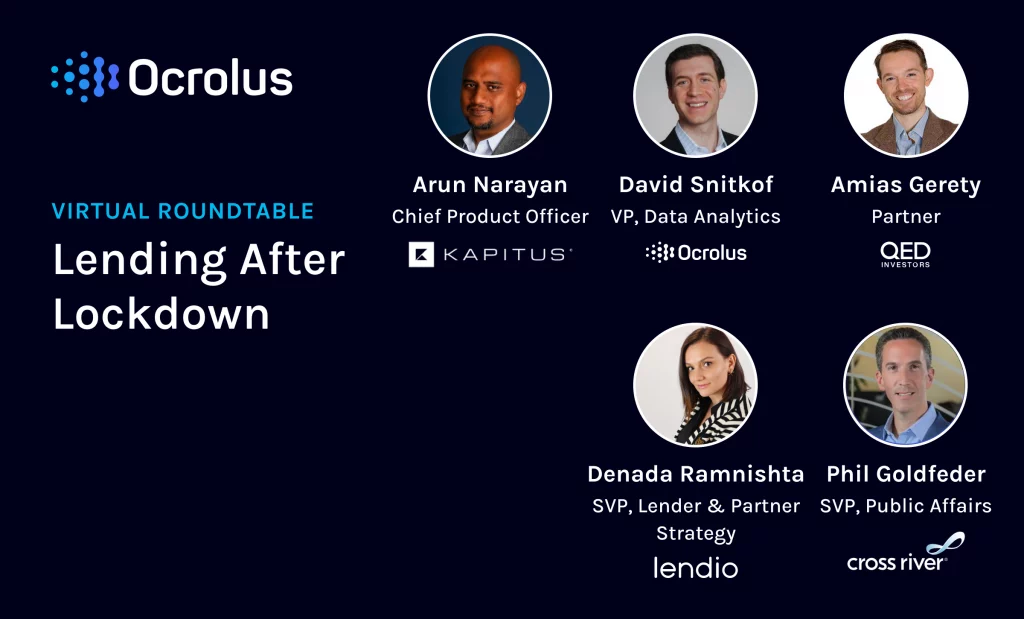 Ocrolus

VIRTUAL ROUNDTABLE

Lending After Lockdown

Arun Narayan
Chief Product Officer
KAPITUS

David Snitkof
VP, Data Analytics
Ocrolus

Amias Gerety
Partner
QED INVESTORS

Denada Ramnishta
SVP, Lender & Partner Strategy
lendio

Phil Goldfeder
SVP, Public Affairs
cross river